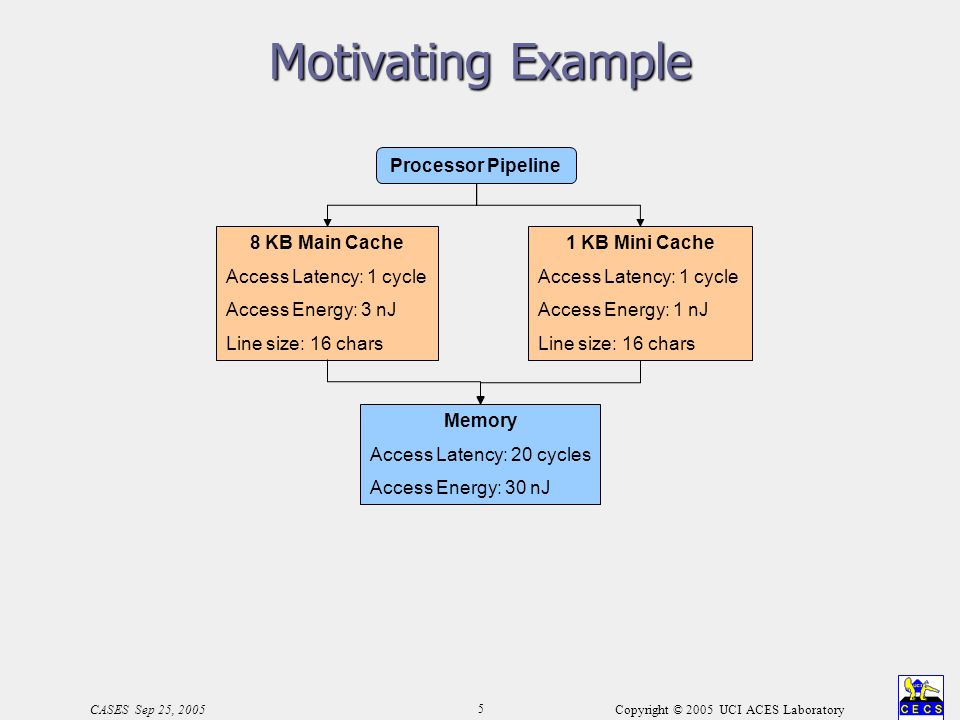 Motivating Example

Processor Pipeline

8 KB Main Cache
Access Latency: 1 cycle
Access Energy: 3 nJ
Line size: 16 chars

1 KB Mini Cache
Access Latency: 1 cycle
Access Energy: 1 nJ
Line size: 16 chars

Memory
Access Latency: 20 cycles
Access Energy: 30 nJ

CASES Sep 25, 2005

5

Copyright © 2005 UCI ACES Laboratory

CECS